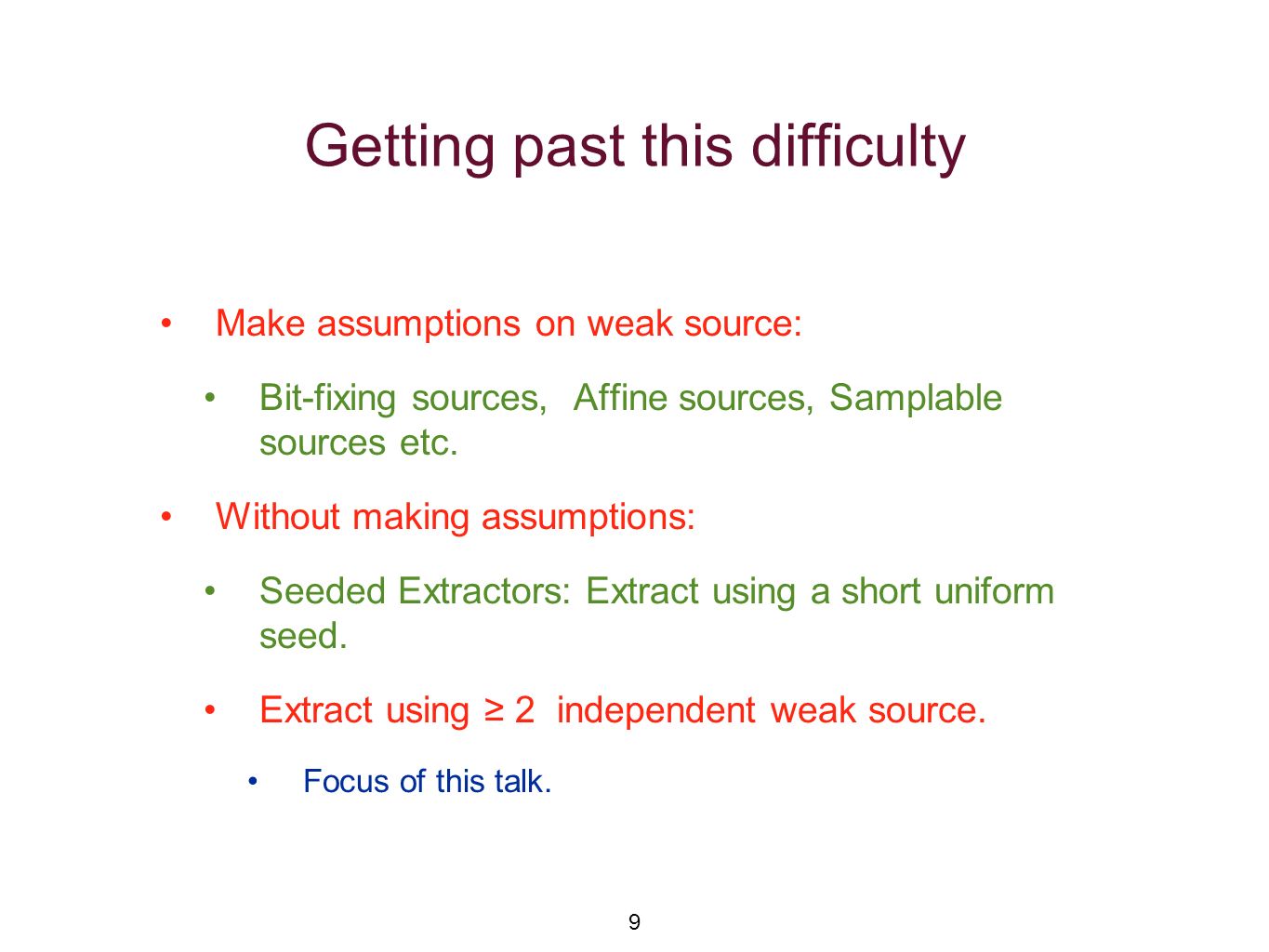 Getting past this difficulty

• Make assumptions on weak source:

• Bit-fixing sources, Affine sources, Samplable sources etc.

• Without making assumptions:

• Seeded Extractors: Extract using a short uniform seed.

• Extract using $\geq 2$ independent weak source.

• Focus of this talk.

9